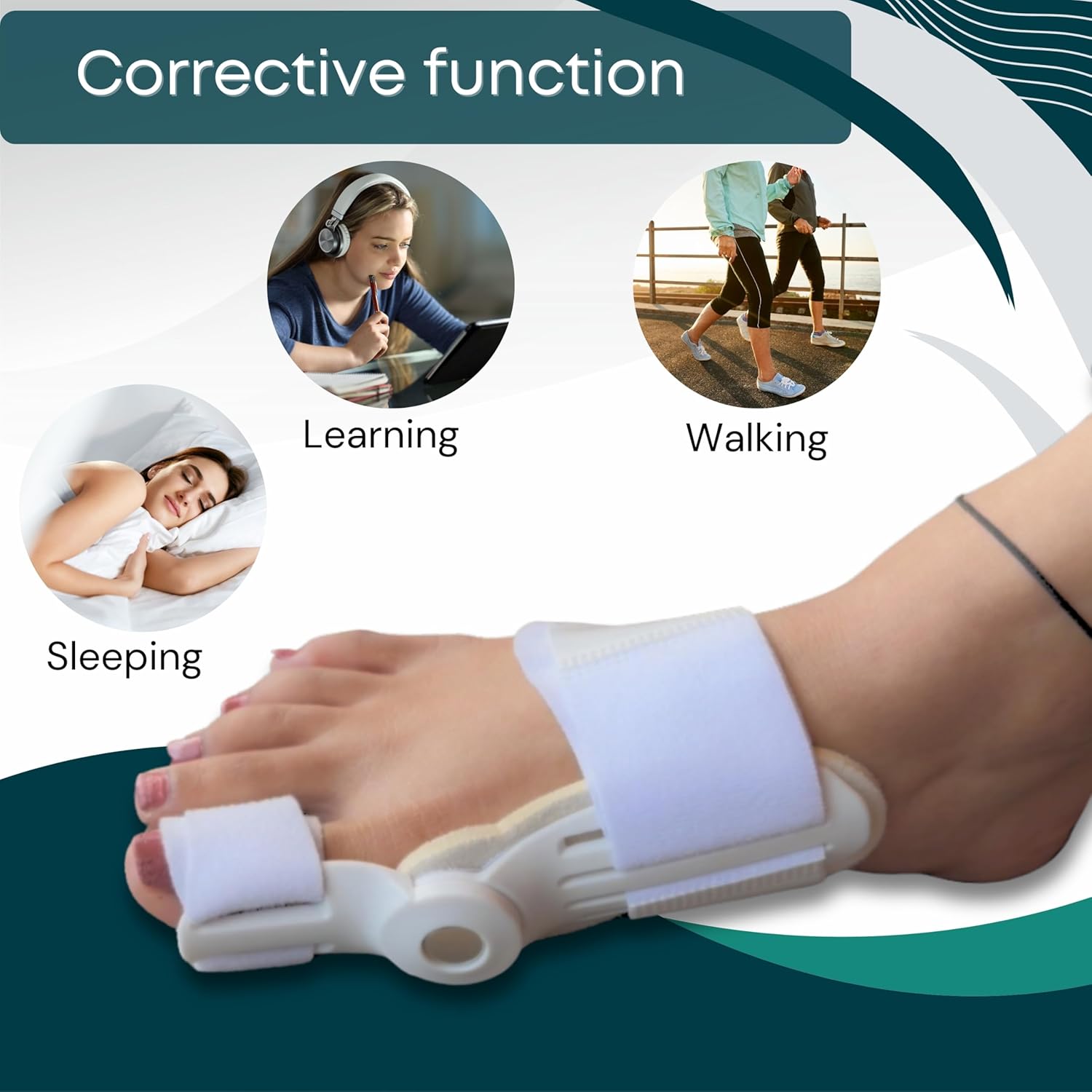 Corrective function

Learning

Walking

Sleeping